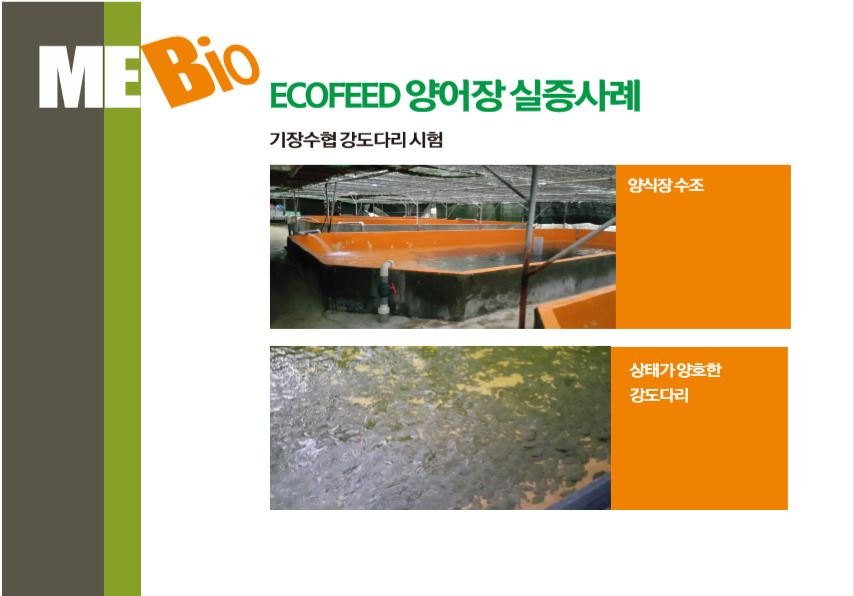 MEBio

ECOFEED 양어장 실증사례

기장수협 강도다리 시험

양식장 수조

상태가 양호한 강도다리